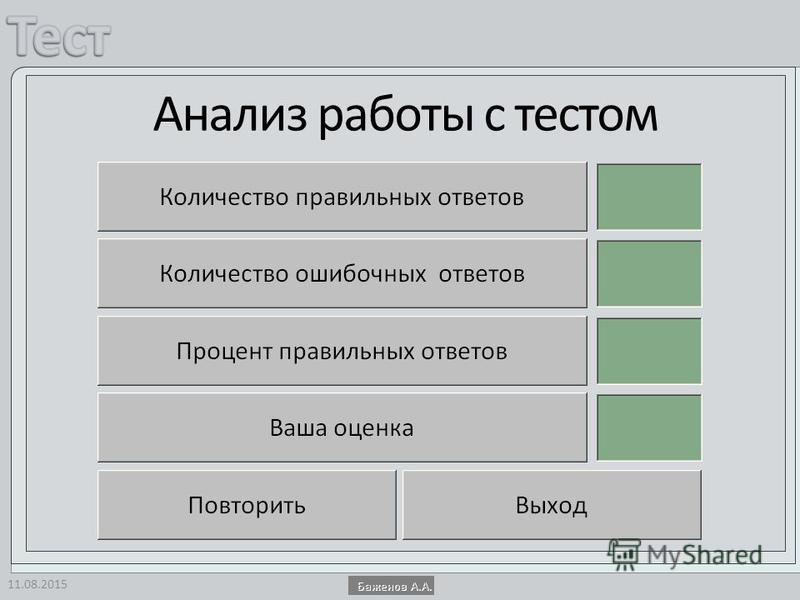 Тест

Анализ работы с тестом

Количество правильных ответов

Количество ошибочных ответов

Процент правильных ответов

Ваша оценка

Повторить

Выход

MyShared

11.08.2015

Баженов А.А.